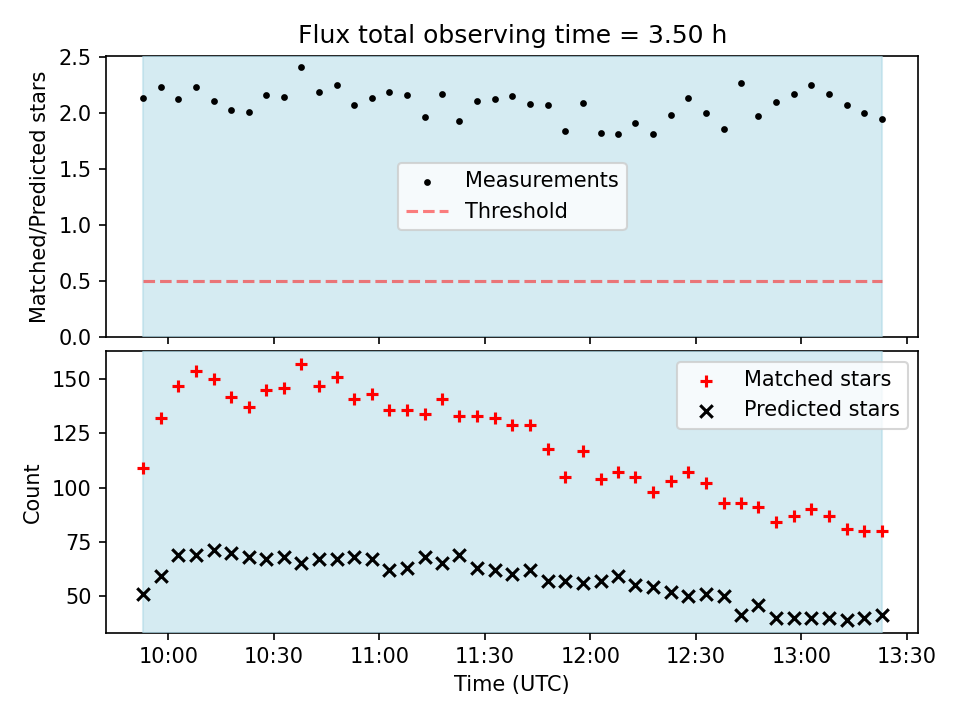 Flux total observing time = 3.50 h

Matched/Predicted stars

2.5
2.0
1.5
1.0
0.5
0.0

Measurements
Threshold

Count

150
125
100
75
50

Matched stars
Predicted stars

10:00 10:30 11:00 11:30 12:00 12:30 13:00 13:30

Time (UTC)